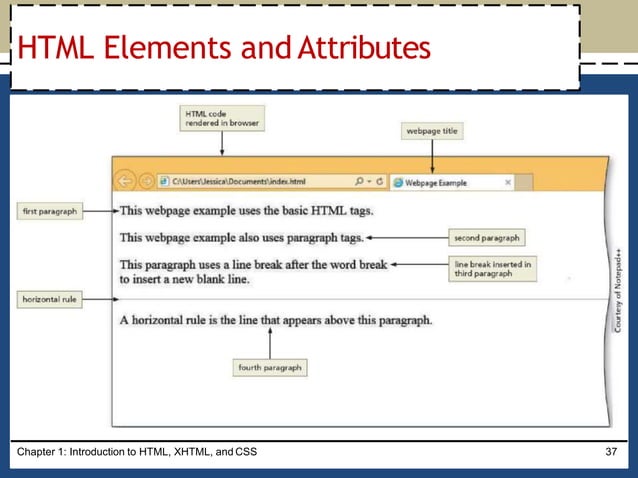 HTML Elements and Attributes

HTML code rendered in browser

webpage title

C:\Users\Jessica\Documents\index.html

Webpage Example

first paragraph

This webpage example uses the basic HTML tags.

This webpage example also uses paragraph tags.

second paragraph

This paragraph uses a line break after the word break to insert a new blank line.

line break inserted in third paragraph

horizontal rule

A horizontal rule is the line that appears above this paragraph.

fourth paragraph

Courtesy of Notepad++

Chapter 1: Introduction to HTML, XHTML, and CSS

37